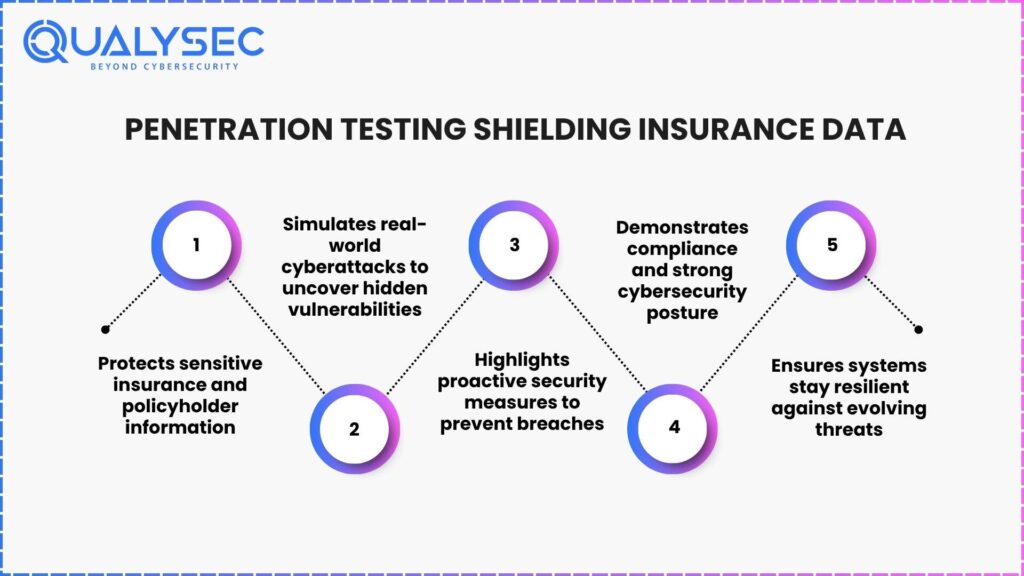 QUALYSEC
BEYOND CYBERSECURITY

PENETRATION TESTING SHIELDING INSURANCE DATA

1

Protects sensitive insurance and policyholder information

2

Simulates real-world cyberattacks to uncover hidden vulnerabilities

3

Highlights proactive security measures to prevent breaches

4

Demonstrates compliance and strong cybersecurity posture

5

Ensures systems stay resilient against evolving threats